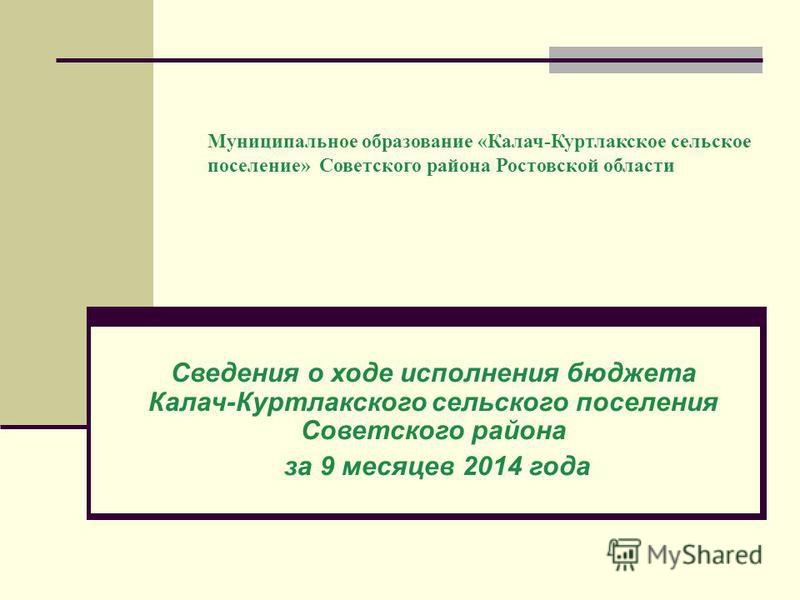 Муниципальное образование «Калач-Куртлакское сельское поселение» Советского района Ростовской области

Сведения о ходе исполнения бюджета Калач-Куртлакского сельского поселения Советского района за 9 месяцев 2014 года

MyShared